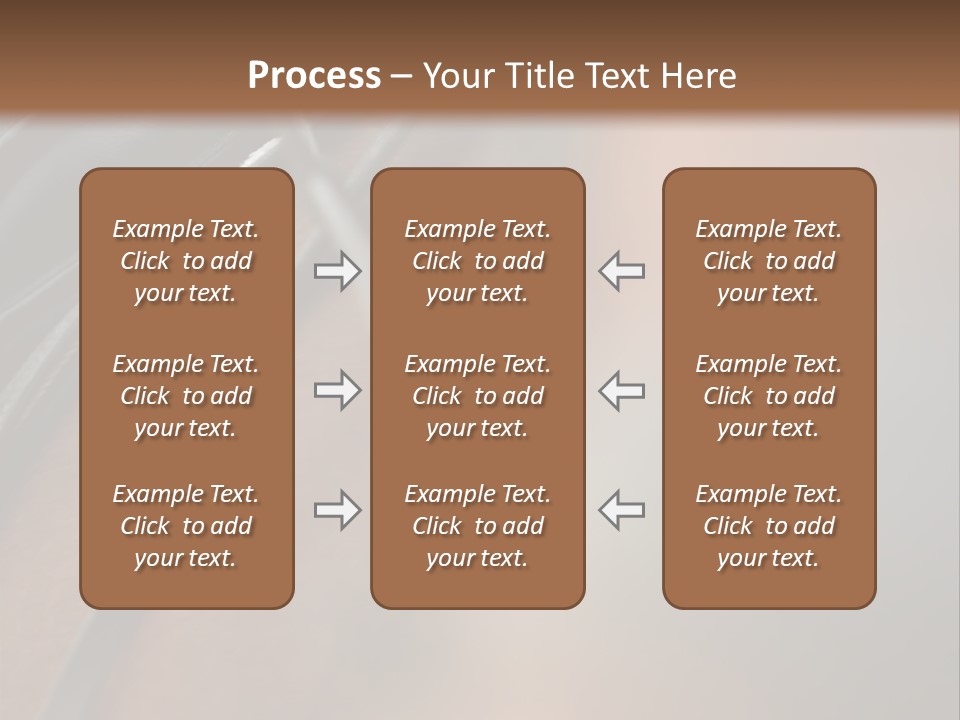 Process – Your Title Text Here

Example Text. Click to add your text.

Example Text. Click to add your text.

Example Text. Click to add your text.

Example Text. Click to add your text.

Example Text. Click to add your text.

Example Text. Click to add your text.

Example Text. Click to add your text.

Example Text. Click to add your text.

Example Text. Click to add your text.